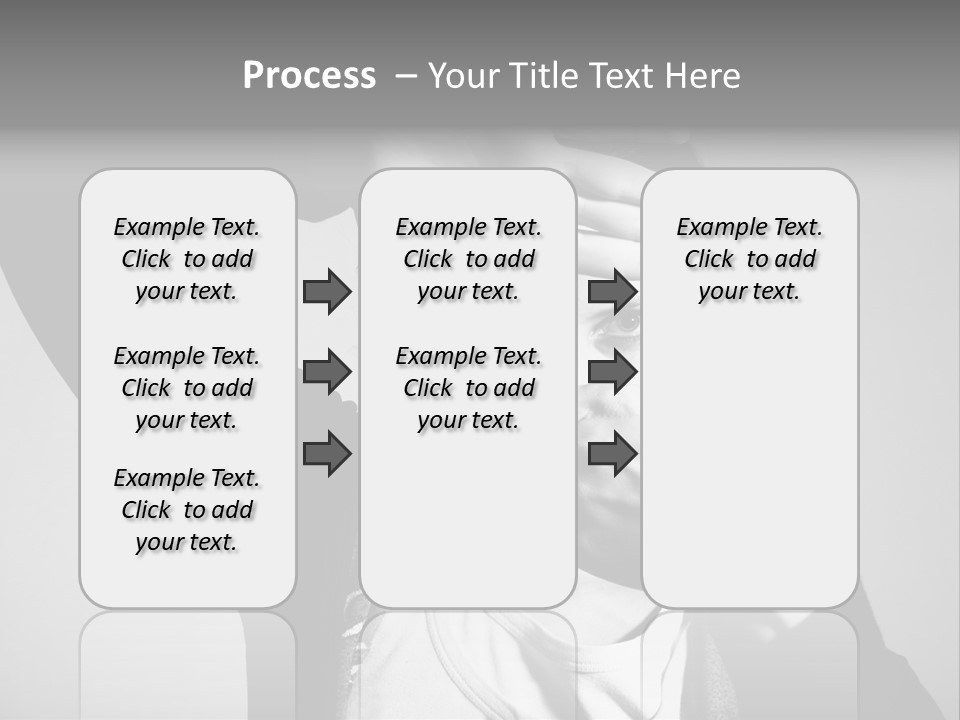 Process – Your Title Text Here

Example Text. Click to add your text.

Example Text. Click to add your text.

Example Text. Click to add your text.

Example Text. Click to add your text.

Example Text. Click to add your text.

Example Text. Click to add your text.